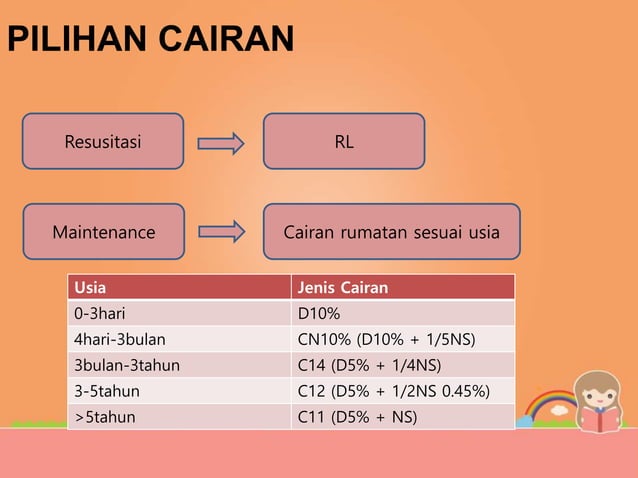 PILIHAN CAIRAN

Resusitasi

RL

Maintenance

Cairan rumatan sesuai usia

| Usia | Jenis Cairan |
|---|---|
| 0-3hari | D10% |
| 4hari-3bulan | CN10% (D10% + 1/5NS) |
| 3bulan-3tahun | C14 (D5% + 1/4NS) |
| 3-5tahun | C12 (D5% + 1/2NS 0.45%) |
| >5tahun | C11 (D5% + NS) |